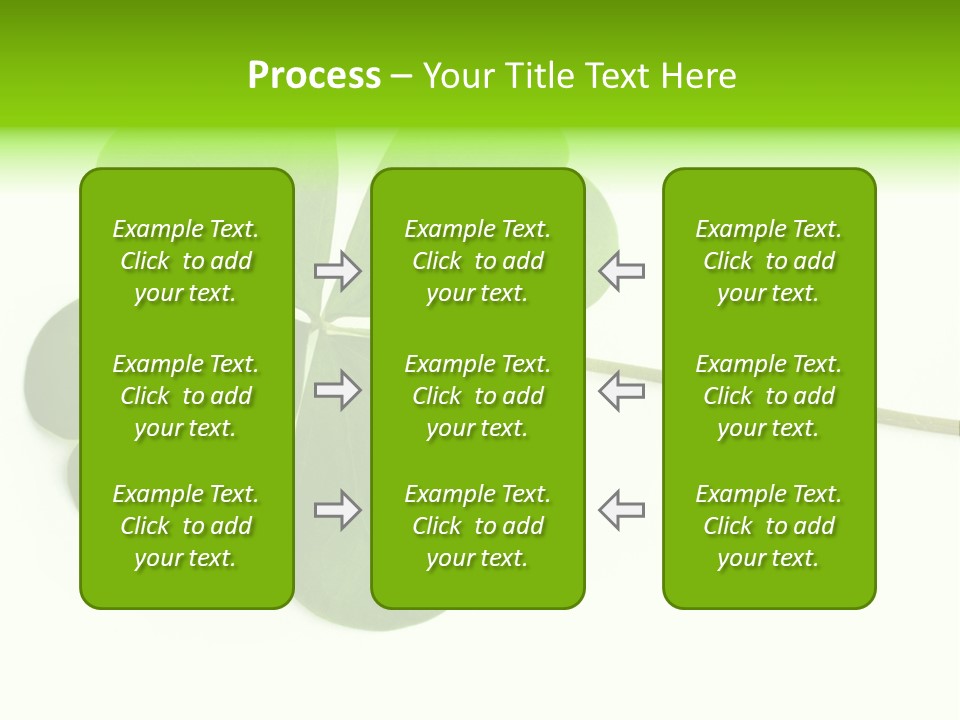 Process – Your Title Text Here

Example Text. Click to add your text.

Example Text. Click to add your text.

Example Text. Click to add your text.

Example Text. Click to add your text.

Example Text. Click to add your text.

Example Text. Click to add your text.

Example Text. Click to add your text.

Example Text. Click to add your text.

Example Text. Click to add your text.